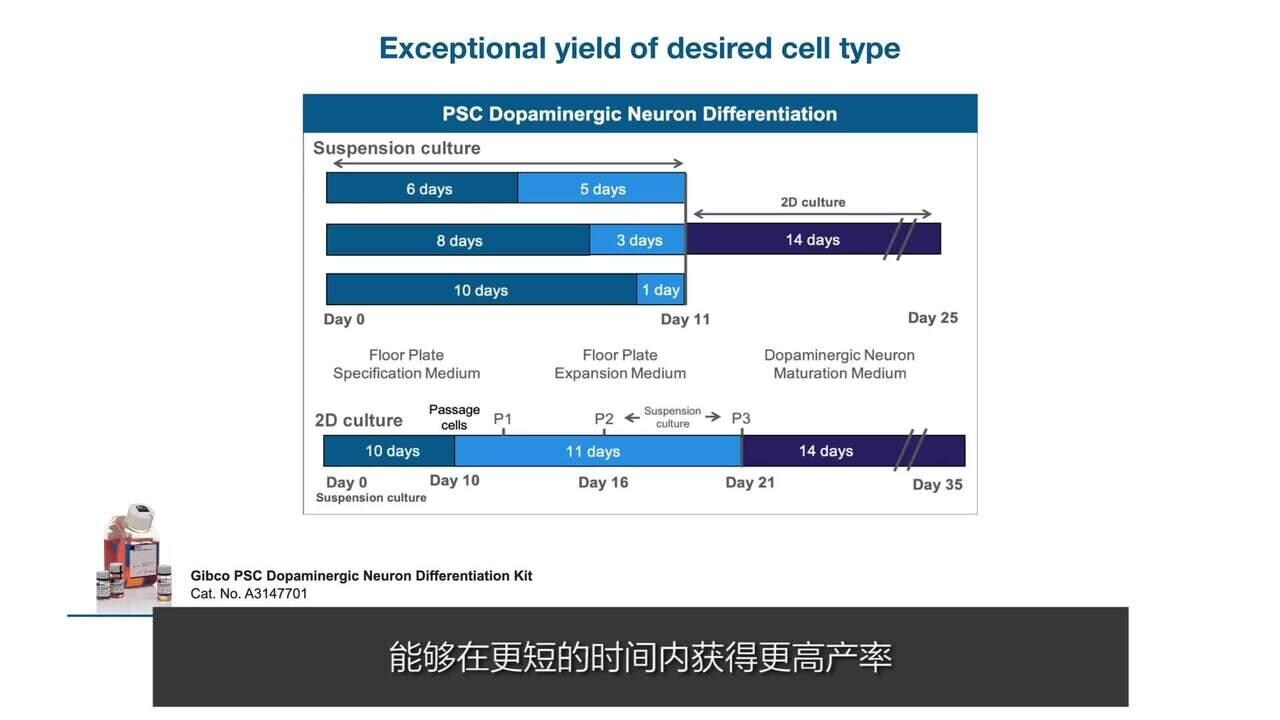 Exceptional yield of desired cell type

PSC Dopaminergic Neuron Differentiation

Suspension culture

6 days 5 days

2D culture

8 days 3 days 14 days

10 days 1 day

Day 0 Day 11 Day 25

Floor Plate Specification Medium

Floor Plate Expansion Medium

Dopaminergic Neuron Maturation Medium

2D culture Passage cells P1 P2 Suspension culture P3

10 days 11 days 14 days

Day 0 Suspension culture Day 10 Day 16 Day 21 Day 35

Gibco PSC Dopaminergic Neuron Differentiation Kit
Cat. No. A3147701

能够在更短的时间内获得更高产率